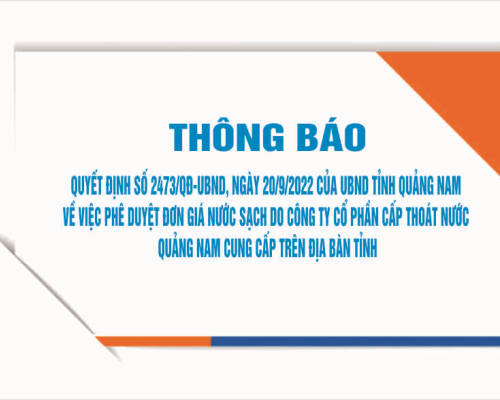 THÔNG BÁO

QUYẾT ĐỊNH SỐ 2473/QĐ-UBND, NGÀY 20/9/2022 CỦA UBND TỈNH QUẢNG NAM VỀ VIỆC PHÊ DUYỆT ĐƠN GIÁ NƯỚC SẠCH DO CÔNG TY CỔ PHẦN CẤP THOÁT NƯỚC QUẢNG NAM CUNG CẤP TRÊN ĐỊA BÀN TỈNH